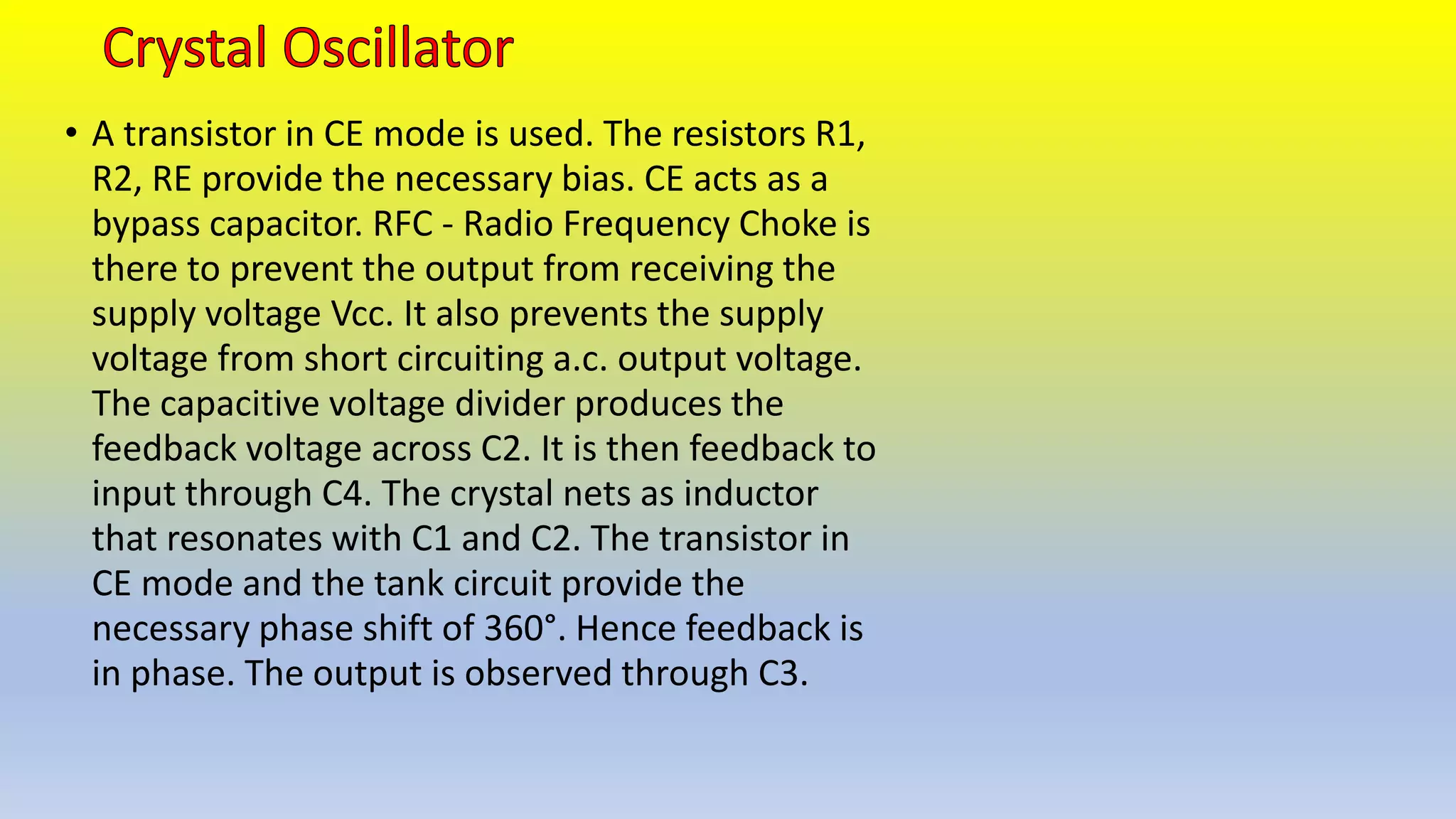 Crystal Oscillator

• A transistor in CE mode is used. The resistors R1, R2, RE provide the necessary bias. CE acts as a bypass capacitor. RFC - Radio Frequency Choke is there to prevent the output from receiving the supply voltage Vcc. It also prevents the supply voltage from short circuiting a.c. output voltage. The capacitive voltage divider produces the feedback voltage across C2. It is then feedback to input through C4. The crystal nets as inductor that resonates with C1 and C2. The transistor in CE mode and the tank circuit provide the necessary phase shift of 360°. Hence feedback is in phase. The output is observed through C3.